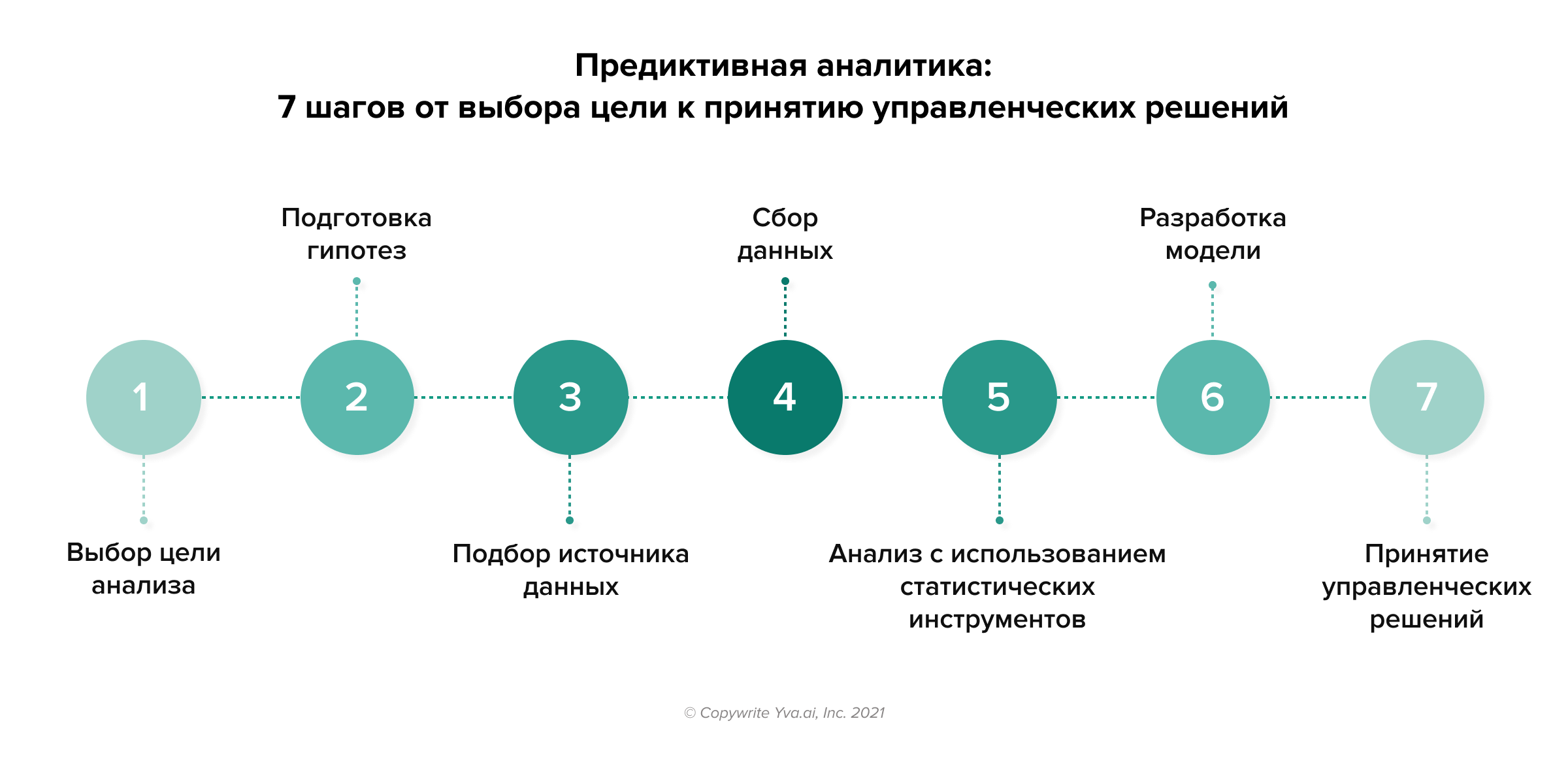 Предиктивная аналитика:
7 шагов от выбора цели к принятию управленческих решений

Подготовка гипотез

Сбор данных

Разработка модели

1

2

3

4

5

6

7

Выбор цели анализа

Подбор источника данных

Анализ с использованием статистических инструментов

Принятие управленческих решений

© Copywrite Yva.ai, Inc. 2021